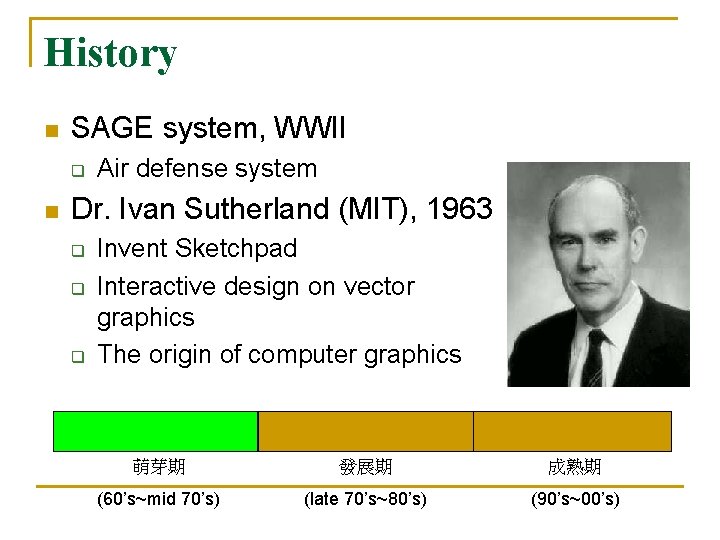 History

SAGE system, WWII

Air defense system

Dr. Ivan Sutherland (MIT), 1963

Invent Sketchpad

Interactive design on vector graphics

The origin of computer graphics

萌芽期 發展期 成熟期

(60's~mid 70's) (late 70's~80's) (90's~00's)